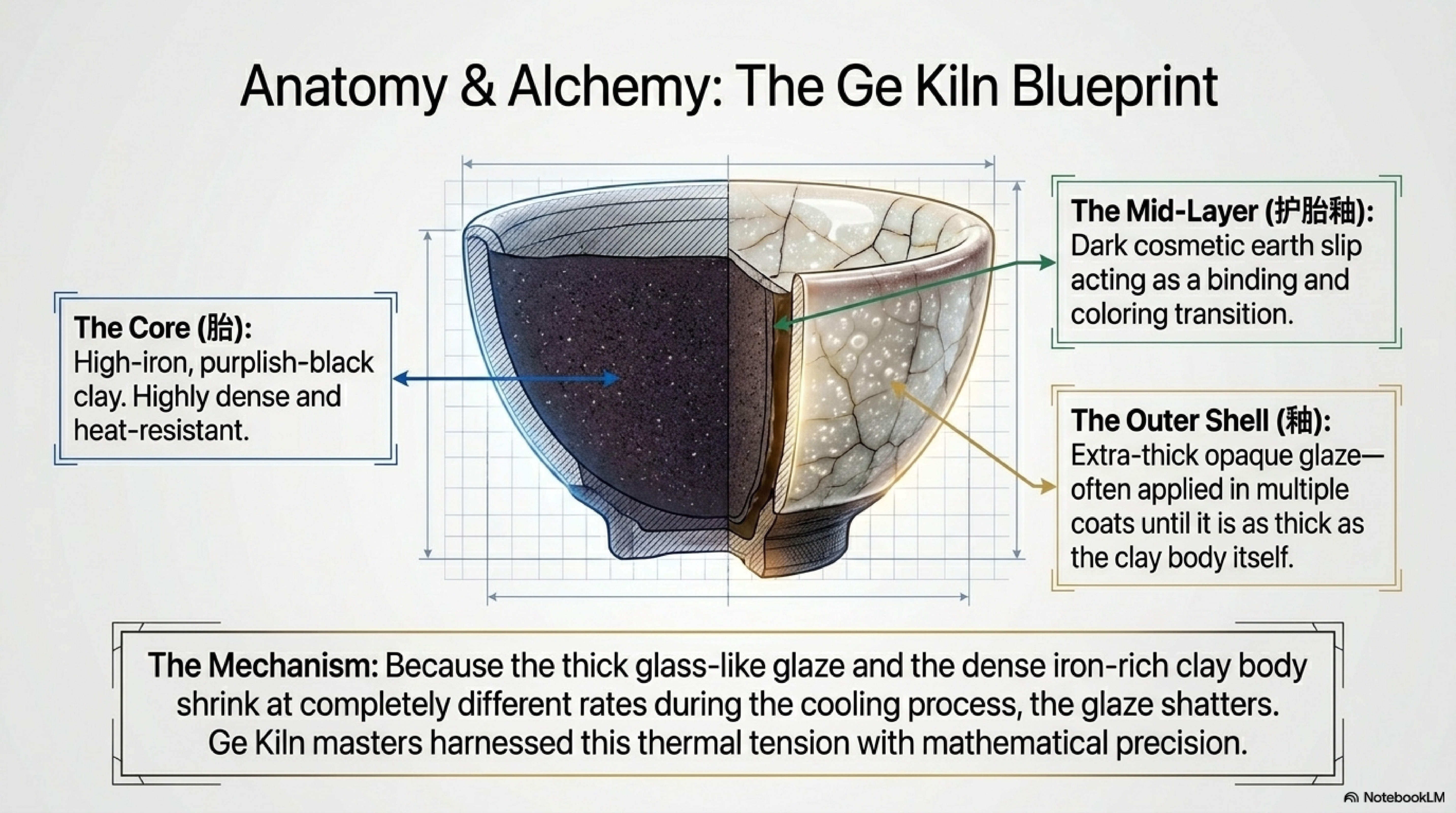 Anatomy & Alchemy: The Ge Kiln Blueprint

The Core (胎):
High-iron, purplish-black clay. Highly dense and heat-resistant.

The Mid-Layer (护胎釉):
Dark cosmetic earth slip acting as a binding and coloring transition.

The Outer Shell (釉):
Extra-thick opaque glaze—often applied in multiple coats until it is as thick as the clay body itself.

The Mechanism: Because the thick glass-like glaze and the dense iron-rich clay body shrink at completely different rates during the cooling process, the glaze shatters. Ge Kiln masters harnessed this thermal tension with mathematical precision.

NotebookLM